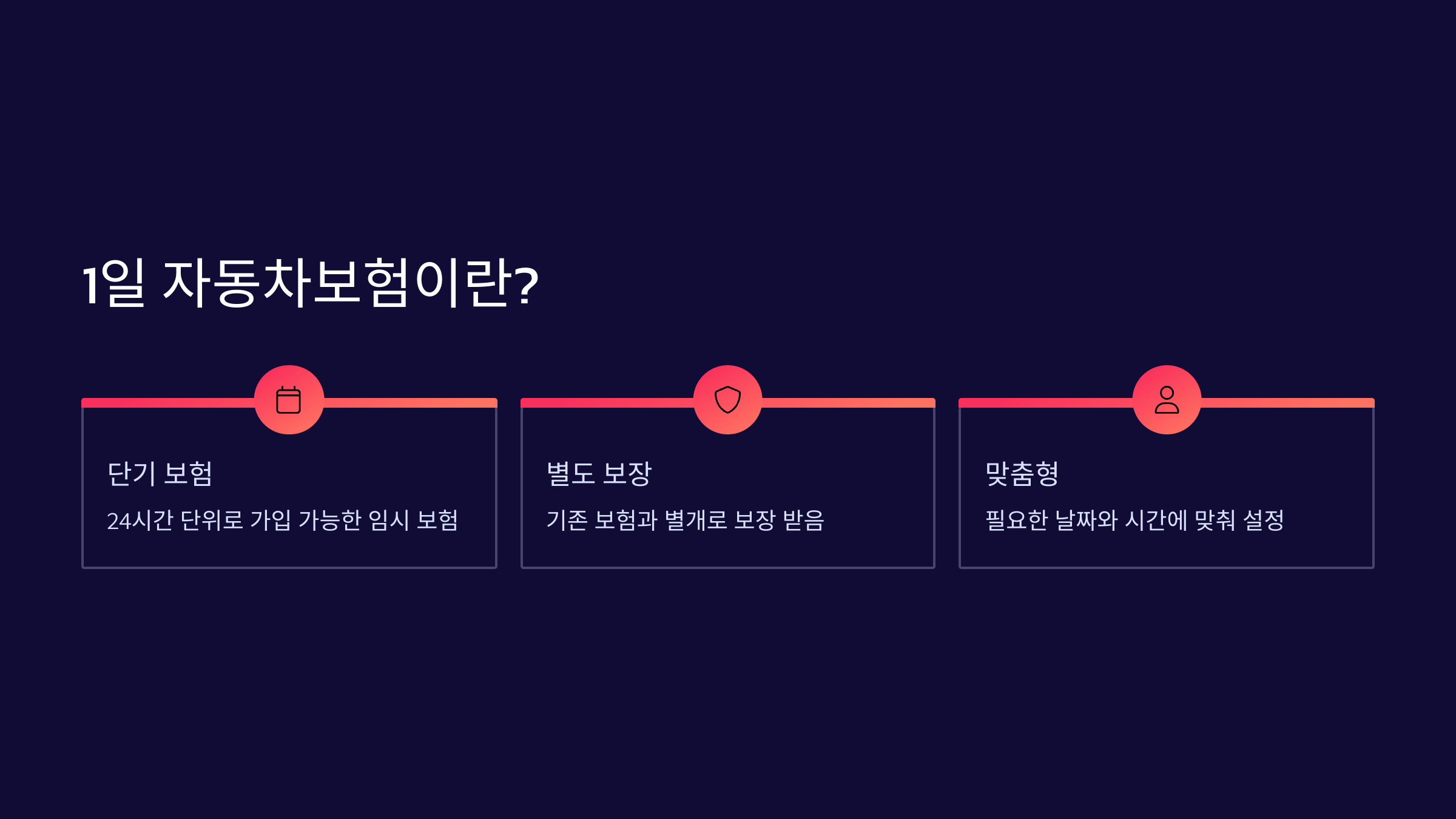 1일 자동차보험이란?

단기 보험

24시간 단위로 가입 가능한 임시 보험

별도 보장

기존 보험과 별개로 보장 받음

맞춤형

필요한 날짜와 시간에 맞춰 설정